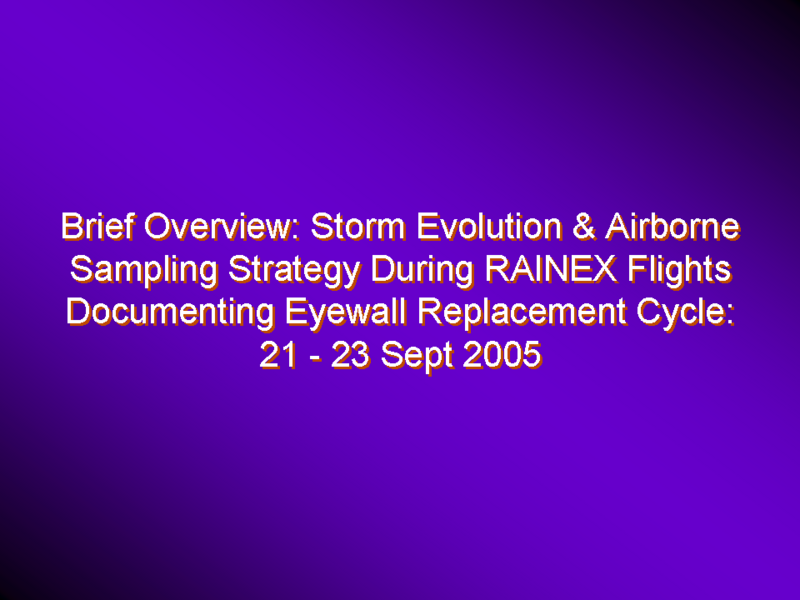 Brief Overview: Storm Evolution & Airborne Sampling Strategy During RAINEX Flights Documenting Eyewall Replacement Cycle: 21 - 23 Sept 2005